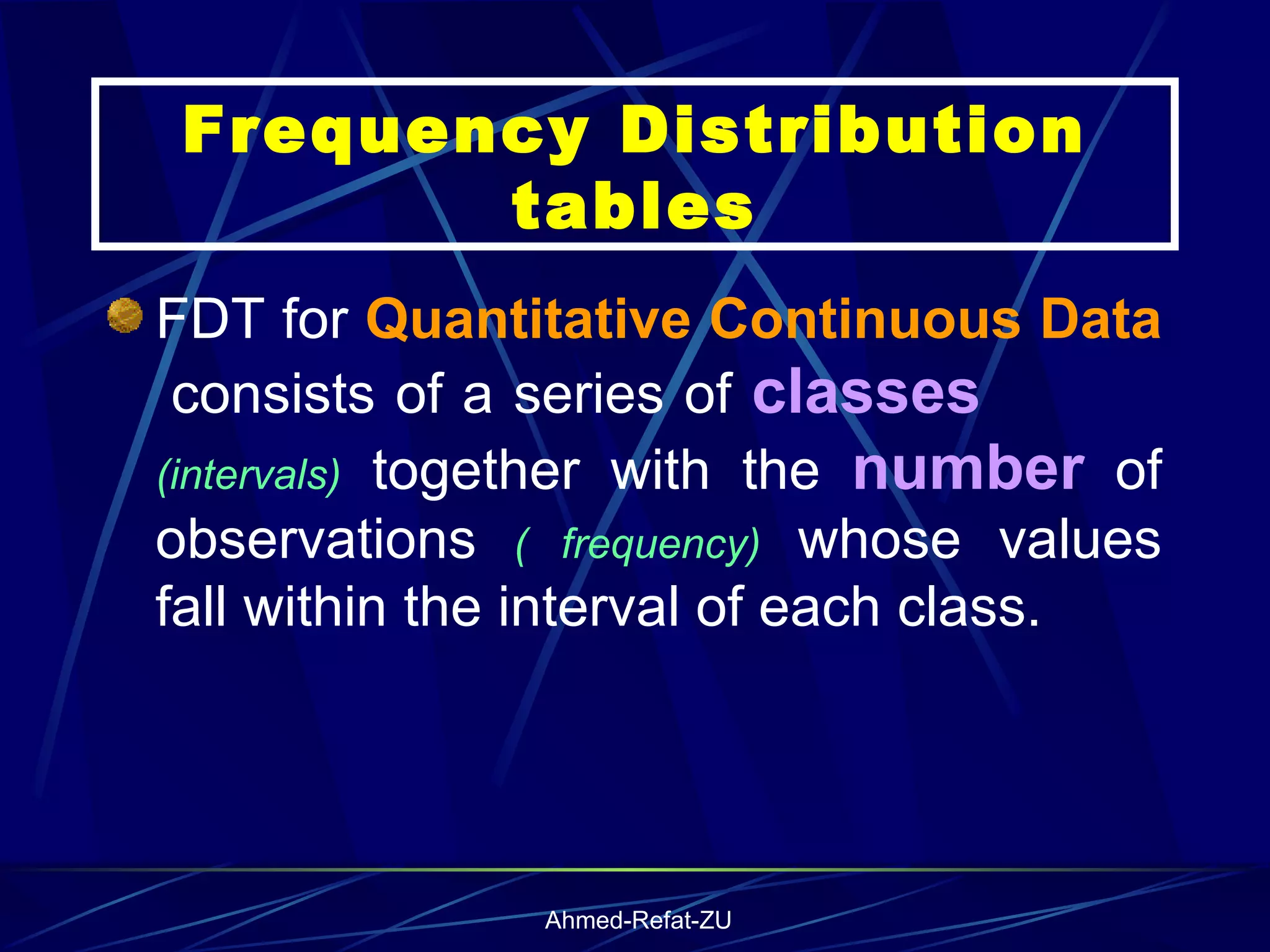 Frequency Distribution tables

FDT for Quantitative Continuous Data consists of a series of classes (intervals) together with the number of observations ( frequency) whose values fall within the interval of each class.

Ahmed-Refat-ZU